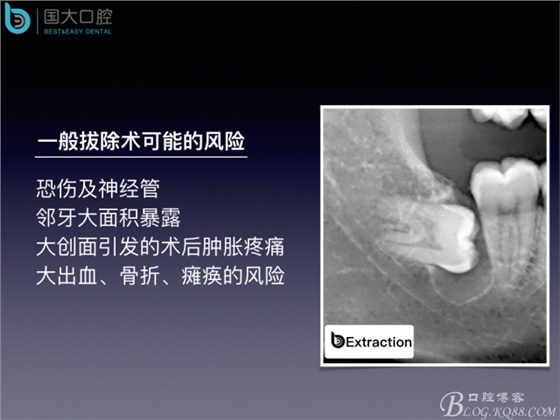 国大口腔
BEST&EASY DENTAL

一般拔除术可能的风险

恐伤及神经管
邻牙大面积暴露
大创面引发的术后肿胀疼痛
大出血、骨折、瘫痪的风险

Extraction

口腔博客
BLOG.KQ88.COM